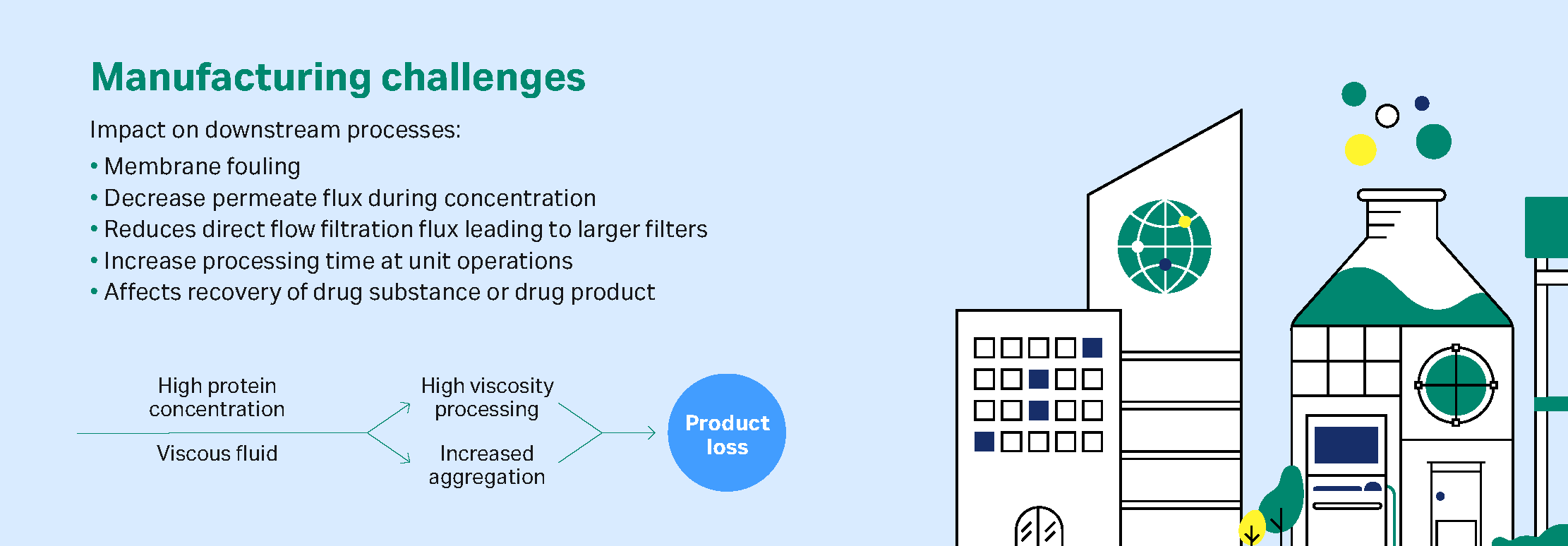 Manufacturing challenges

Impact on downstream processes:

• Membrane fouling
• Decrease permeate flux during concentration
• Reduces direct flow filtration flux leading to larger filters
• Increase processing time at unit operations
• Affects recovery of drug substance or drug product

High protein concentration

Viscous fluid

High viscosity processing

Increased aggregation

Product loss